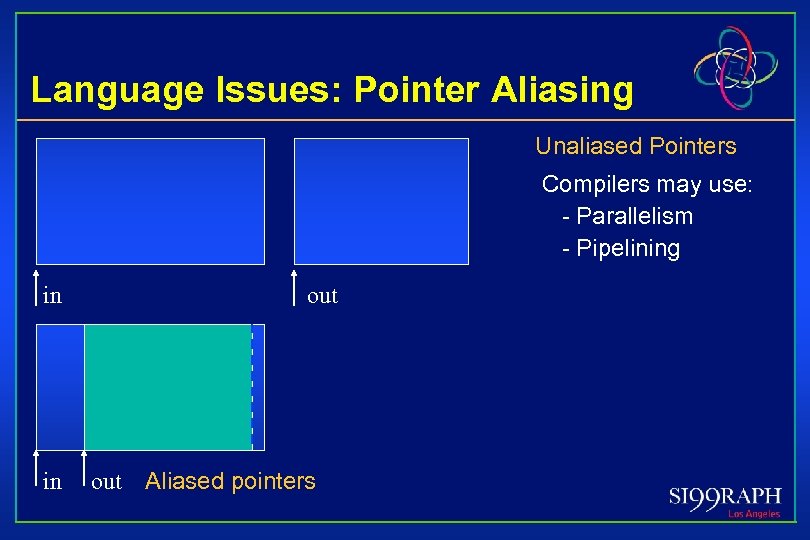 Language Issues: Pointer Aliasing

Unaliased Pointers

Compilers may use:
- Parallelism
- Pipelining

in

out

in

out

Aliased pointers

SI99RAPH
Los Angeles